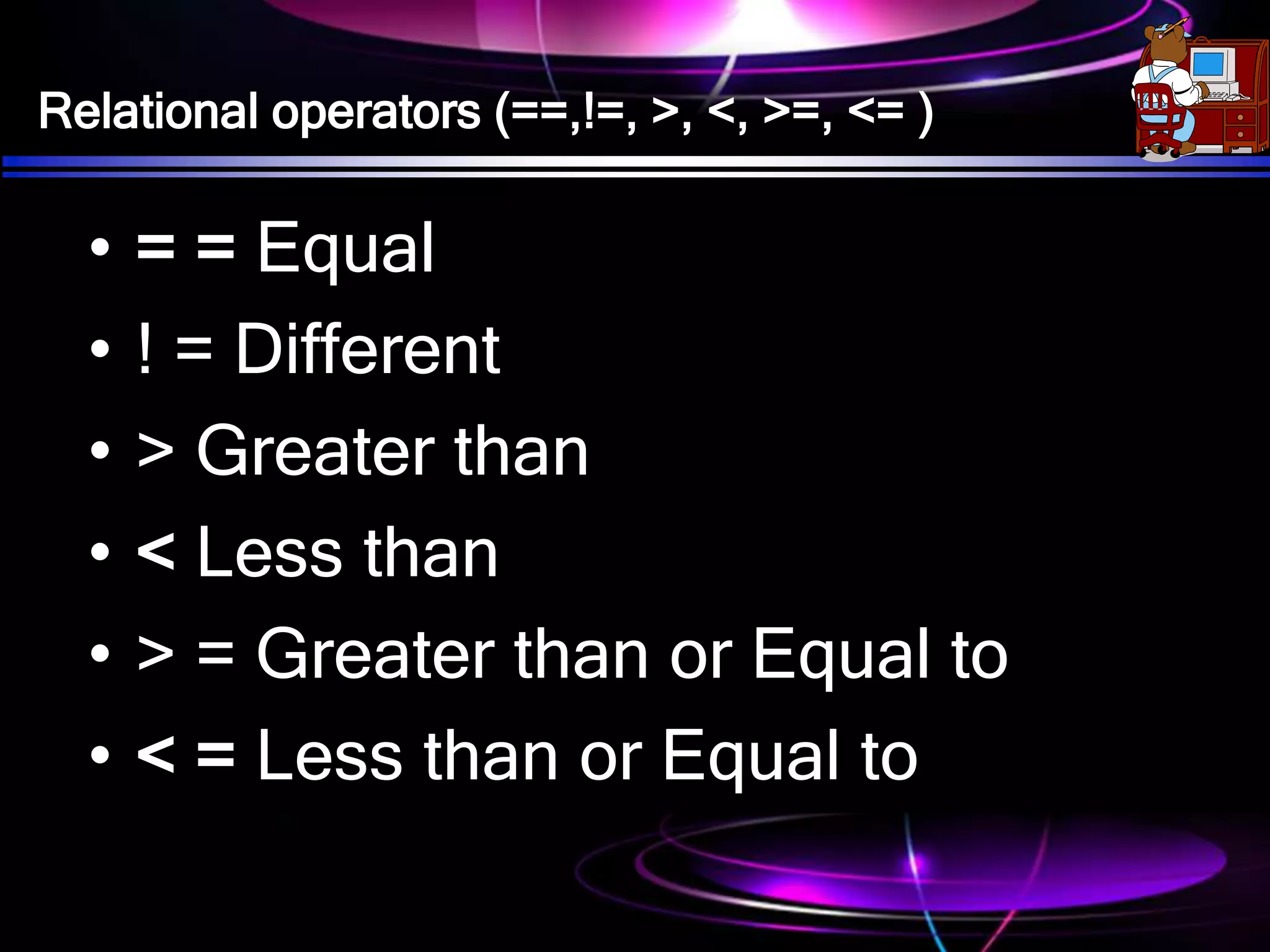 Relational operators (==,!=, >, <, >=, <= )

• = = Equal
• ! = Different
• > Greater than
• < Less than
• > = Greater than or Equal to
• < = Less than or Equal to